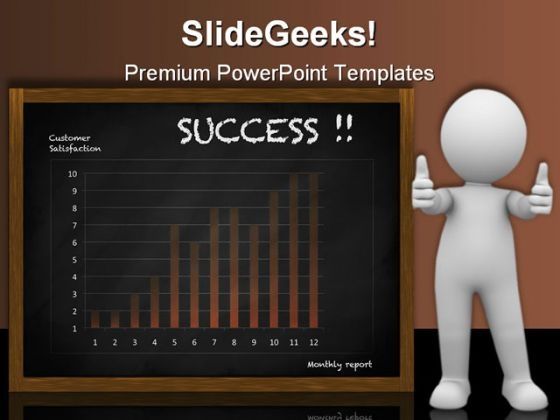 SlideGeeks!
Premium PowerPoint Templates

SUCCESS !!

Customer Satisfaction

10
9
8
7
6
5
4
3
2
1

1 2 3 4 5 6 7 8 9 10 11 12

Monthly report